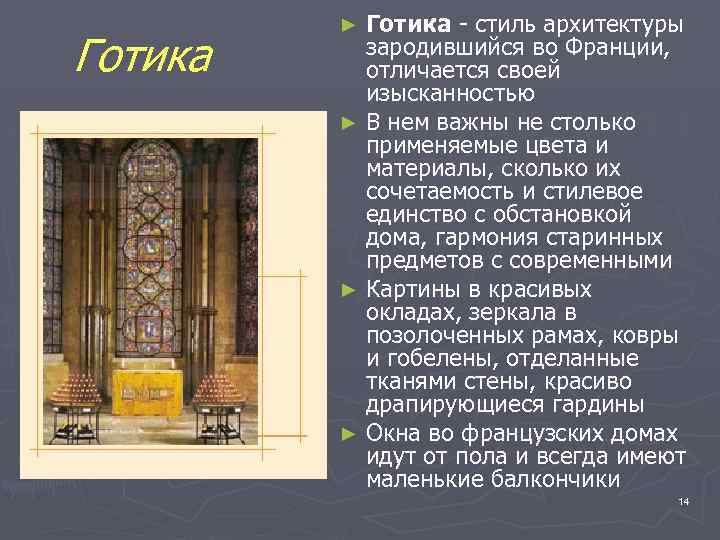 Готика

► **Готика** - стиль архитектуры зародившийся во Франции, отличается своей изысканностью

► В нем важны не столько применяемые цвета и материалы, сколько их сочетаемость и стилевое единство с обстановкой дома, гармония старинных предметов с современными

► Картины в красивых окладах, зеркала в позолоченных рамах, ковры и гобелены, отделанные тканями стены, красиво драпирующиеся гардины

► Окна во французских домах идут от пола и всегда имеют маленькие балкончики

14